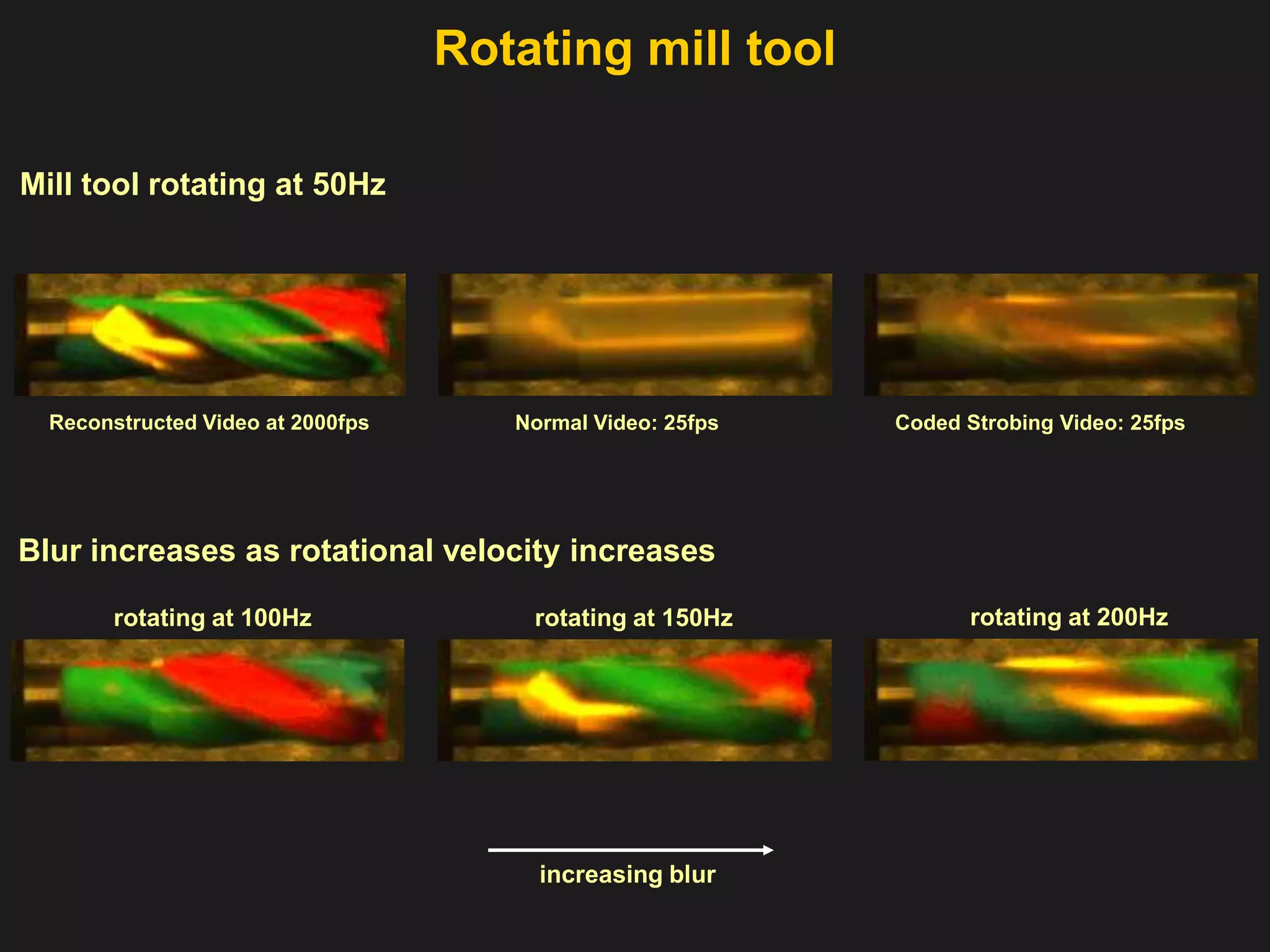 Rotating mill tool

Mill tool rotating at 50Hz

Reconstructed Video at 2000fps

Normal Video: 25fps

Coded Strobing Video: 25fps

Blur increases as rotational velocity increases

rotating at 100Hz

rotating at 150Hz

rotating at 200Hz

increasing blur